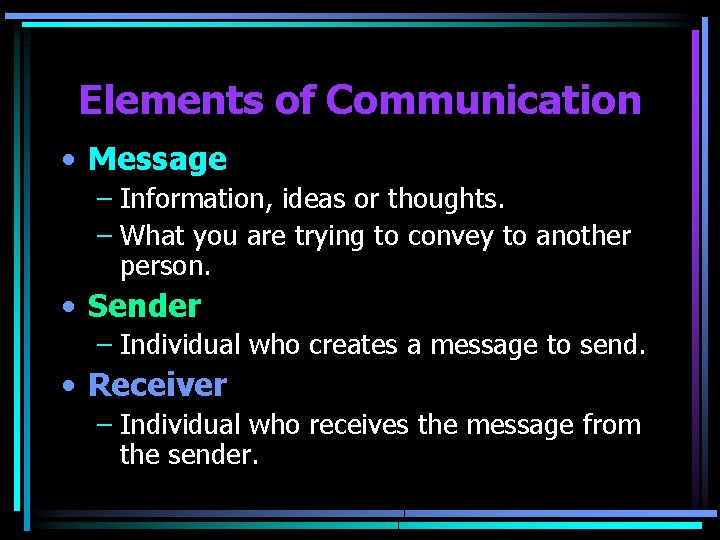 Elements of Communication

• Message
– Information, ideas or thoughts.
– What you are trying to convey to another person.

• Sender
– Individual who creates a message to send.

• Receiver
– Individual who receives the message from the sender.